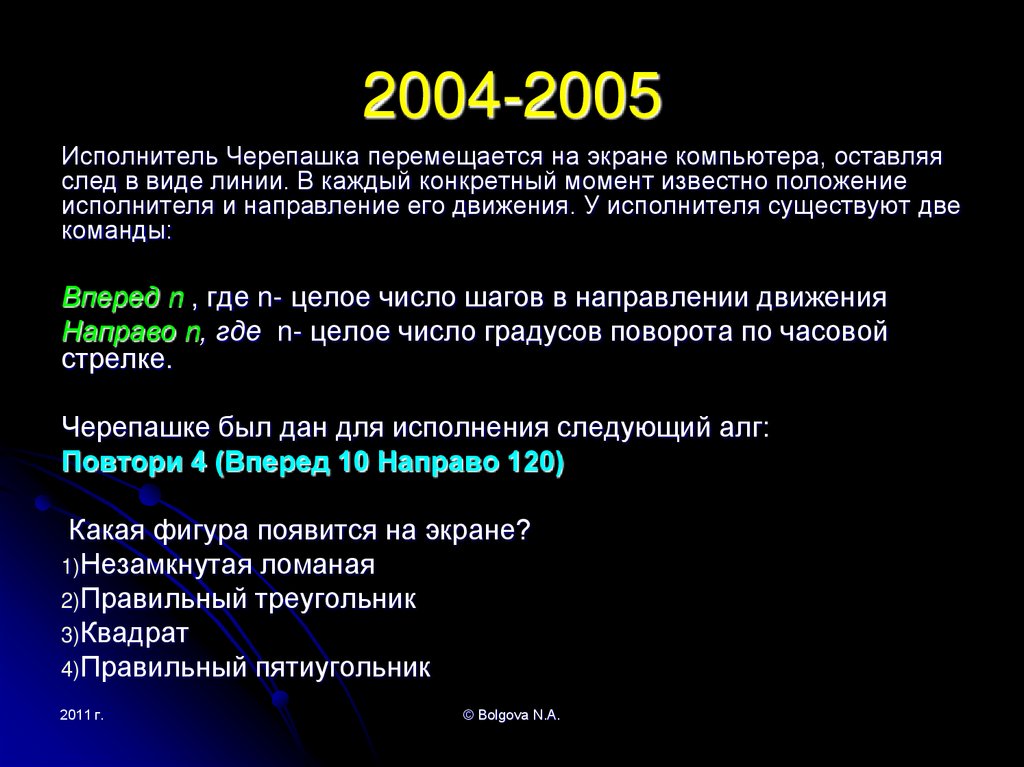 2004-2005

Исполнитель Черепашка перемещается на экране компьютера, оставляя след в виде линии. В каждый конкретный момент известно положение исполнителя и направление его движения. У исполнителя существуют две команды:

Вперед n , где n- целое число шагов в направлении движения

Направо n, где n- целое число градусов поворота по часовой стрелке.

Черепашке был дан для исполнения следующий алг:

Повтори 4 (Вперед 10 Направо 120)

Какая фигура появится на экране?

1)Незамкнутая ломаная

2)Правильный треугольник

3)Квадрат

4)Правильный пятиугольник

2011 г.

© Bolgova N.A.